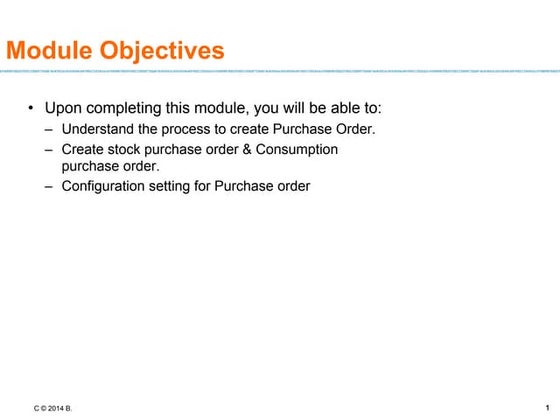 Module Objectives

• Upon completing this module, you will be able to:
– Understand the process to create Purchase Order.
– Create stock purchase order & Consumption purchase order.
– Configuration setting for Purchase order

C © 2014 B.

1